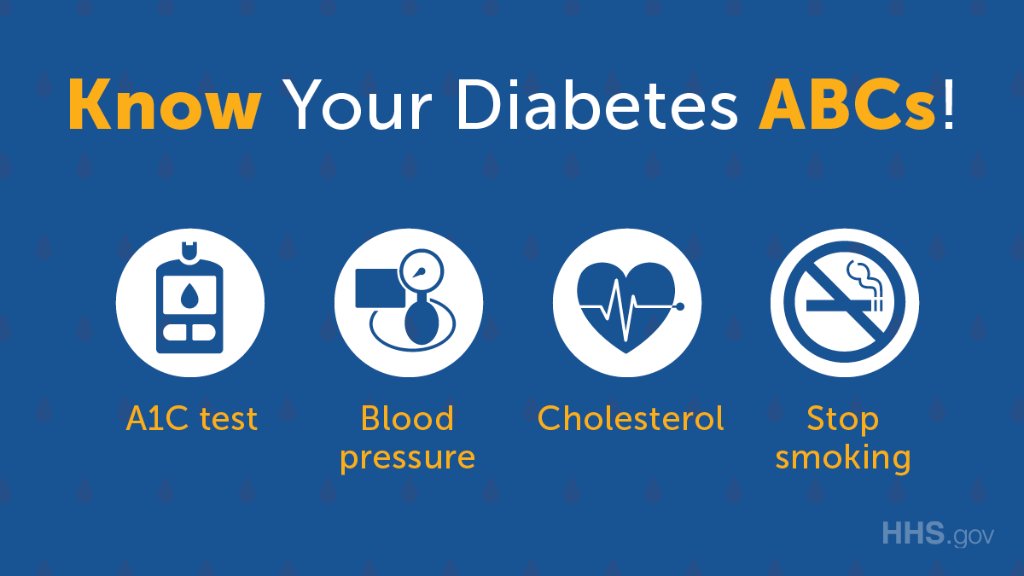 Know Your Diabetes ABCs!

A1C test

Blood pressure

Cholesterol

Stop smoking

HHS.gov